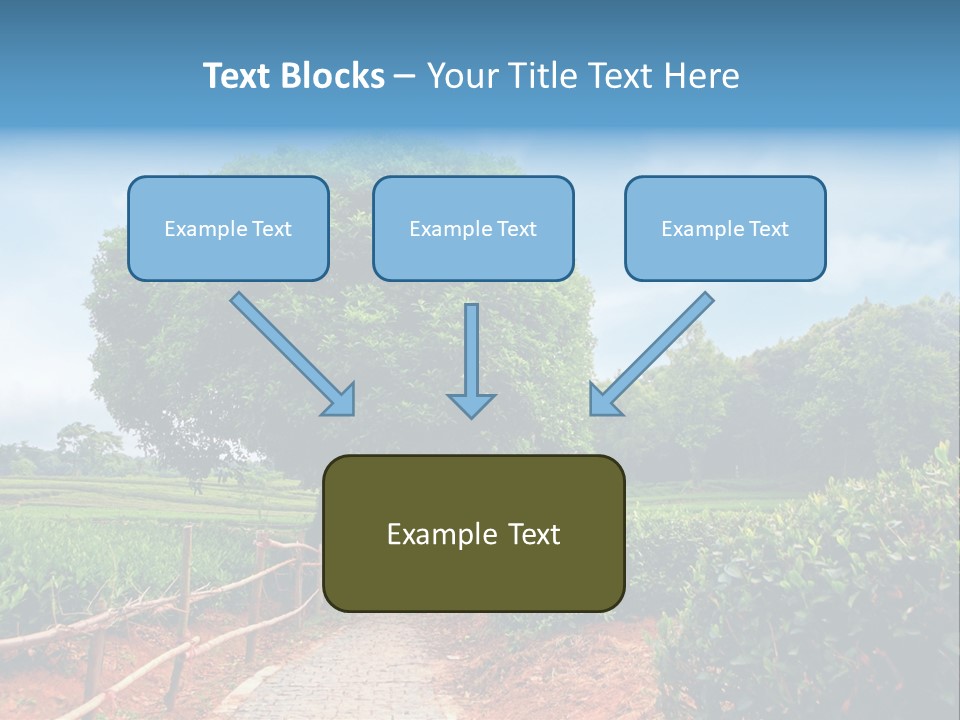 Text Blocks – Your Title Text Here

Example Text

Example Text

Example Text

Example Text